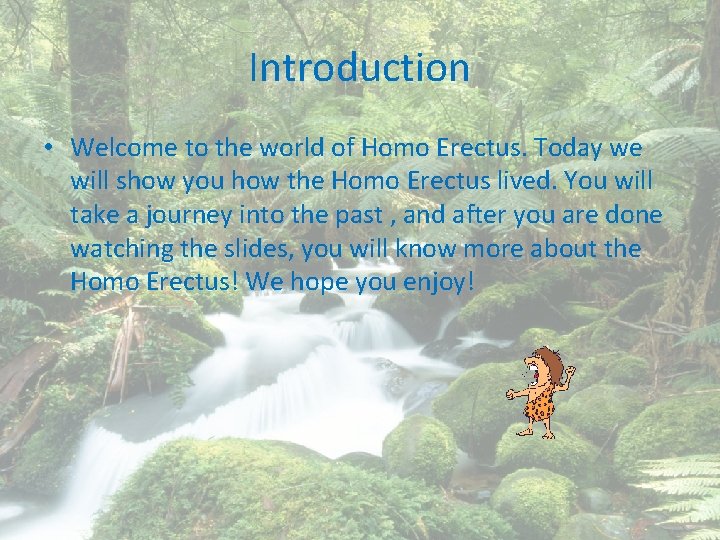 Introduction

• Welcome to the world of Homo Erectus. Today we will show you how the Homo Erectus lived. You will take a journey into the past , and after you are done watching the slides, you will know more about the Homo Erectus! We hope you enjoy!